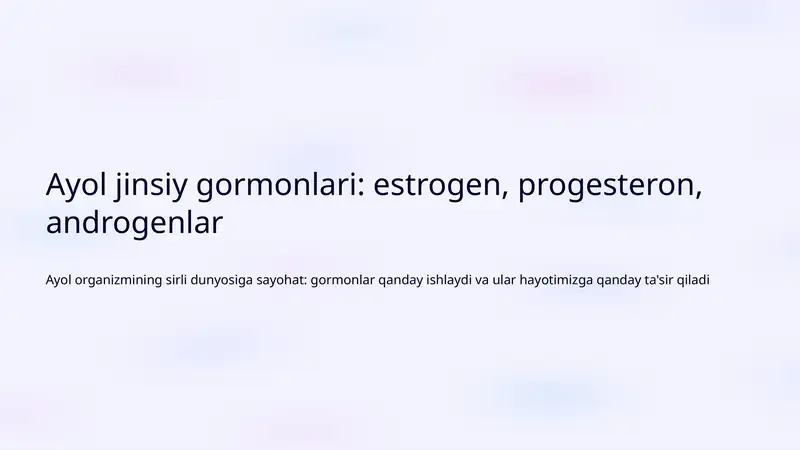 Ayol jinsiy gormonlari: estrogen, progesteron, androgenlar

Ayol organizmining sirli dunyosiga sayohat: gormonlar qanday ishlaydi va ular hayotimizga qanday ta'sir qiladi